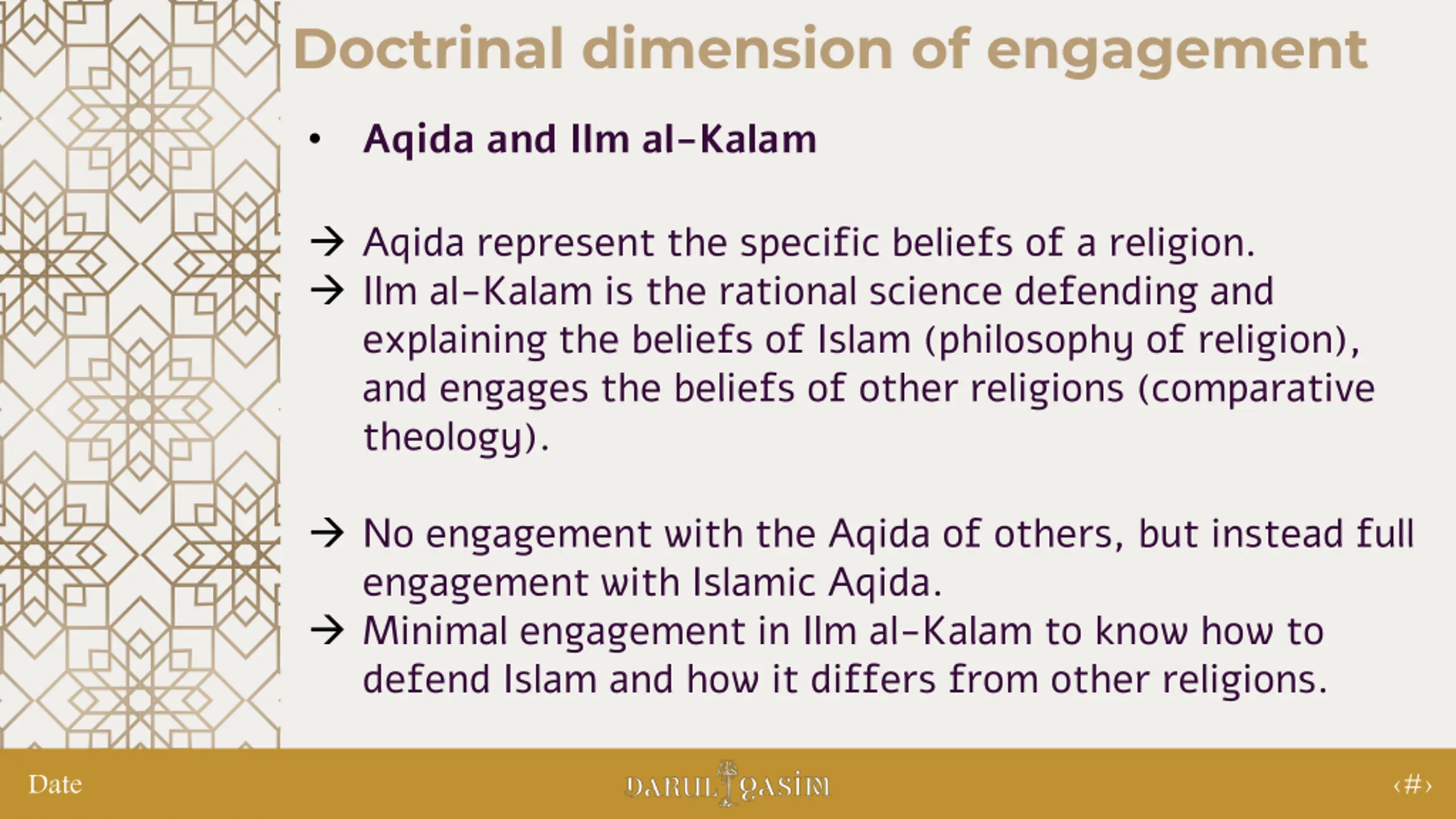 Doctrinal dimension of engagement

• Aqida and Ilm al-Kalam

→ Aqida represent the specific beliefs of a religion.
→ Ilm al-Kalam is the rational science defending and explaining the beliefs of Islam (philosophy of religion), and engages the beliefs of other religions (comparative theology).

→ No engagement with the Aqida of others, but instead full engagement with Islamic Aqida.
→ Minimal engagement in Ilm al-Kalam to know how to defend Islam and how it differs from other religions.

Date

DARUL QASIM

‹#›